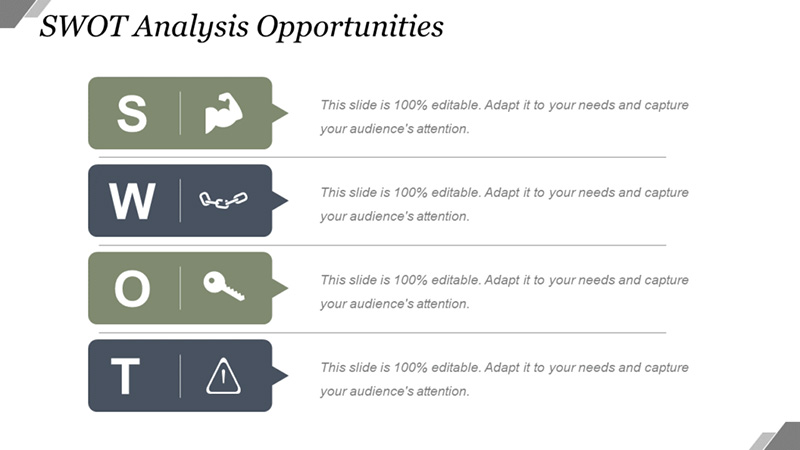 SWOT Analysis Opportunities

S

This slide is 100% editable. Adapt it to your needs and capture your audience's attention.

W

This slide is 100% editable. Adapt it to your needs and capture your audience's attention.

O

This slide is 100% editable. Adapt it to your needs and capture your audience's attention.

T

This slide is 100% editable. Adapt it to your needs and capture your audience's attention.